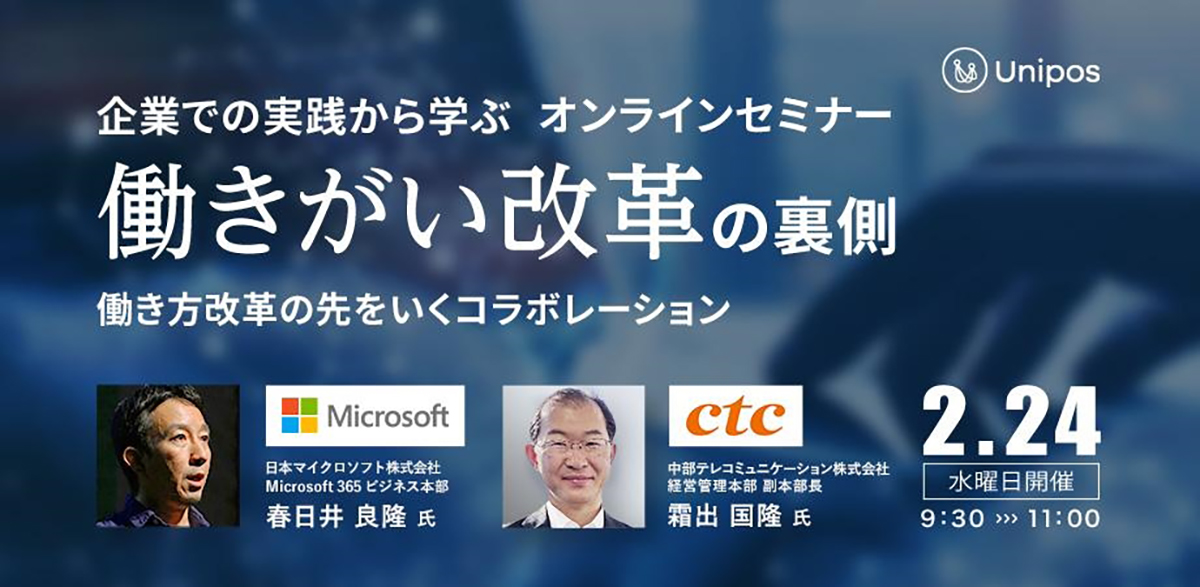 Unipos

企業での実践から学ぶ オンラインセミナー
働きがい改革の裏側
働き方改革の先をいくコラボレーション

Microsoft
日本マイクロソフト株式会社
Microsoft 365 ビジネス本部
春日井 良隆 氏

ctc
中部テレコミュニケーション株式会社
経営管理本部 副本部長
霜出 国隆 氏

2.24
水曜日開催
9:30 ››› 11:00